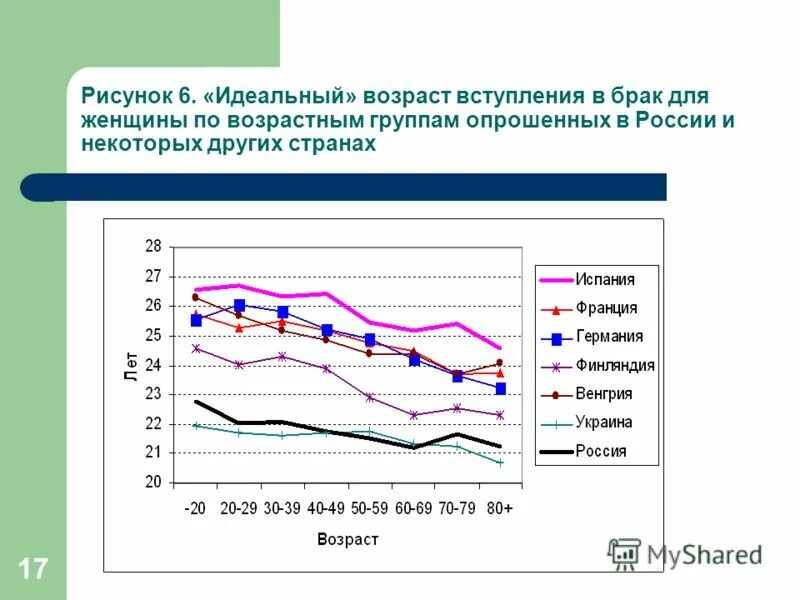 Рисунок 6. «Идеальный» возраст вступления в брак для женщины по возрастным группам опрошенных в России и некоторых других странах

28
27
26
25
24
23
22
21
20

Лет

-20 20-29 30-39 40-49 50-59 60-69 70-79 80+

Возраст

Испания
Франция
Германия
Финляндия
Венгрия
Украина
Россия

17

MyShared